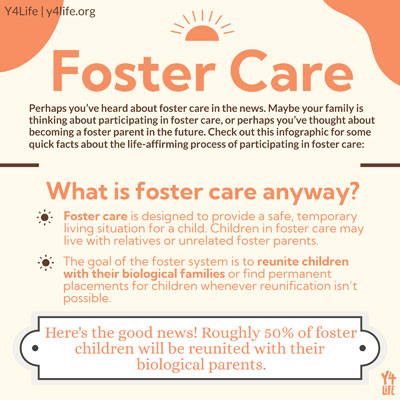 Y4Life | y4life.org

Foster Care

Perhaps you've heard about foster care in the news. Maybe your family is thinking about participating in foster care, or perhaps you've thought about becoming a foster parent in the future. Check out this infographic for some quick facts about the life-affirming process of participating in foster care:

What is foster care anyway?

Foster care is designed to provide a safe, temporary living situation for a child. Children in foster care may live with relatives or unrelated foster parents.

The goal of the foster system is to reunite children with their biological families or find permanent placements for children whenever reunification isn't possible.

Here's the good news! Roughly 50% of foster children will be reunited with their biological parents.

Y4 LIFE